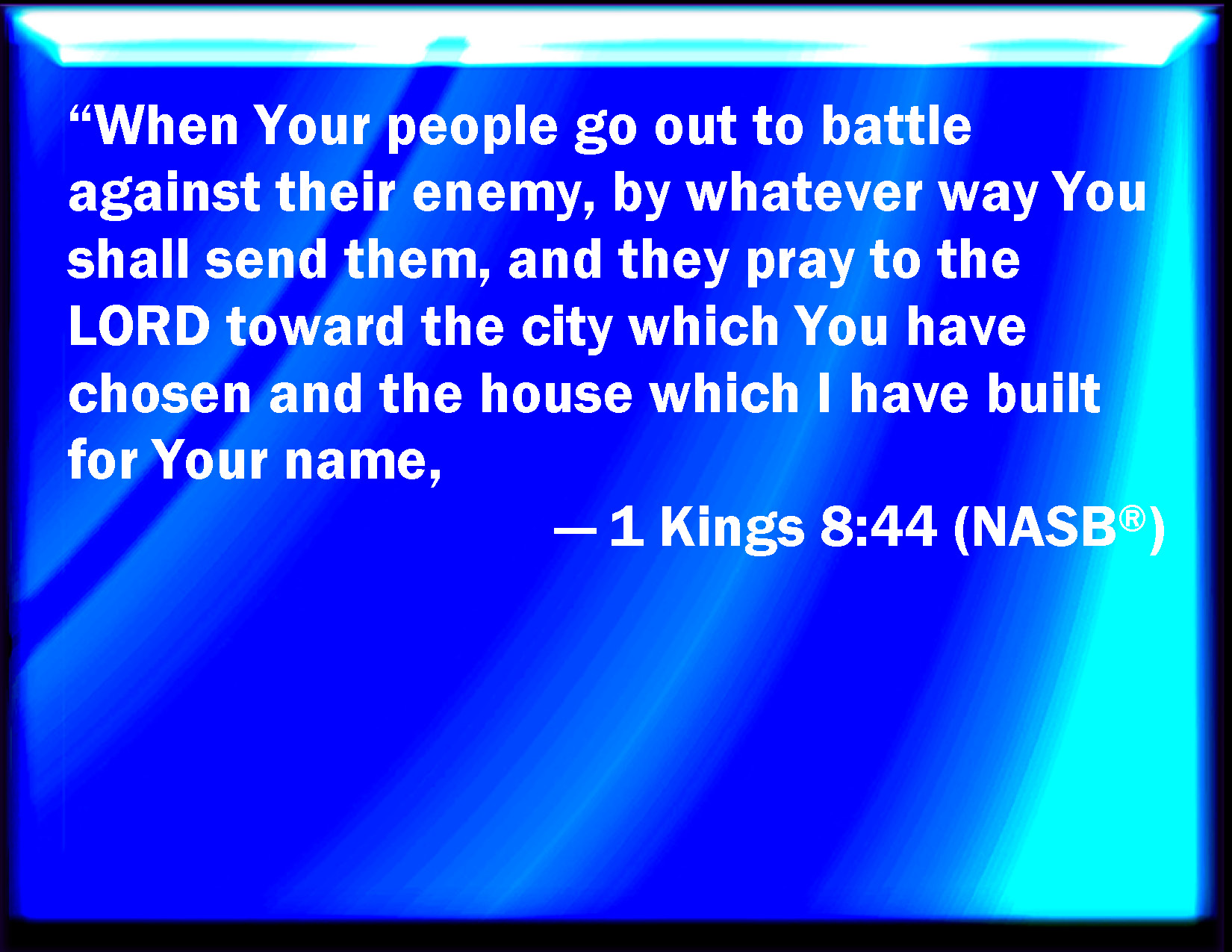 “When Your people go out to battle against their enemy, by whatever way You shall send them, and they pray to the LORD toward the city which You have chosen and the house which I have built for Your name,

— 1 Kings 8:44 (NASB®)